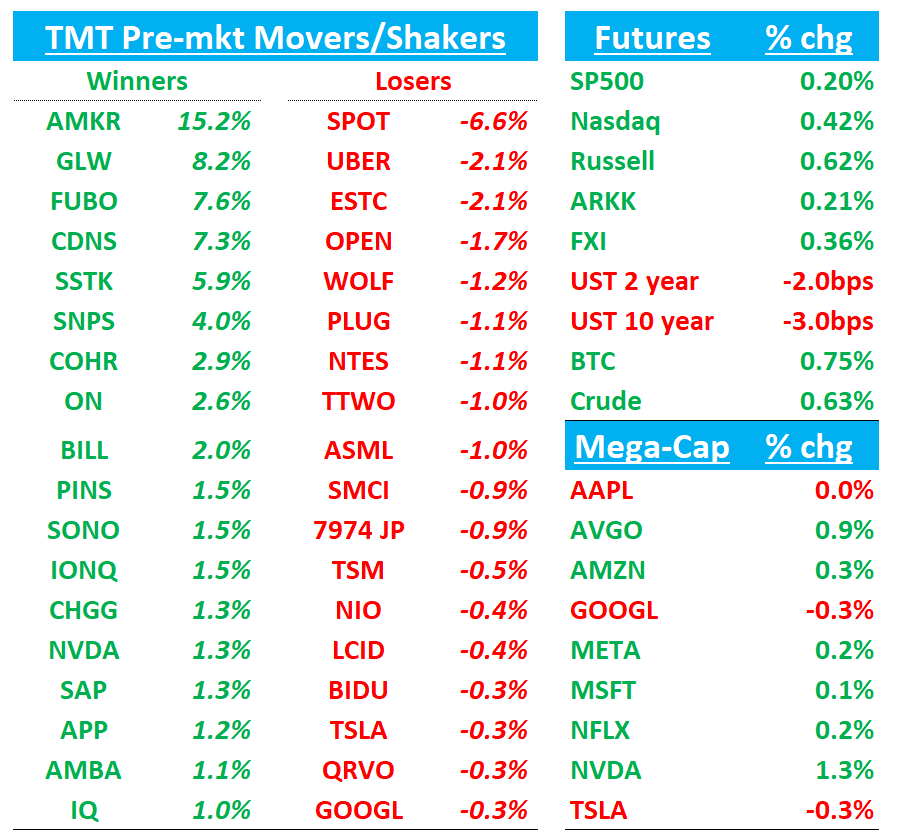 TMT Pre-mkt Movers/Shakers

| Winners | | Losers | |
|---|---|---|---|
| AMKR | 15.2% | SPOT | -6.6% |
| GLW | 8.2% | UBER | -2.1% |
| FUBO | 7.6% | ESTC | -2.1% |
| CDNS | 7.3% | OPEN | -1.7% |
| SSTK | 5.9% | WOLF | -1.2% |
| SNPS | 4.0% | PLUG | -1.1% |
| COHR | 2.9% | NTES | -1.1% |
| ON | 2.6% | TTWO | -1.0% |
| BILL | 2.0% | ASML | -1.0% |
| PINS | 1.5% | SMCI | -0.9% |
| SONO | 1.5% | 7974 JP | -0.9% |
| IONQ | 1.5% | TSM | -0.5% |
| CHGG | 1.3% | NIO | -0.4% |
| NVDA | 1.3% | LCID | -0.4% |
| SAP | 1.3% | BIDU | -0.3% |
| APP | 1.2% | TSLA | -0.3% |
| AMBA | 1.1% | QRVO | -0.3% |
| IQ | 1.0% | GOOGL | -0.3% |

| Futures | % chg |
|---|---|
| SP500 | 0.20% |
| Nasdaq | 0.42% |
| Russell | 0.62% |
| ARKK | 0.21% |
| FXI | 0.36% |
| UST 2 year | -2.0bps |
| UST 10 year | -3.0bps |
| BTC | 0.75% |
| Crude | 0.63% |

| Mega-Cap | % chg |
|---|---|
| AAPL | 0.0% |
| AVGO | 0.9% |
| AMZN | 0.3% |
| GOOGL | -0.3% |
| META | 0.2% |
| MSFT | 0.1% |
| NFLX | 0.2% |
| NVDA | 1.3% |
| TSLA | -0.3% |